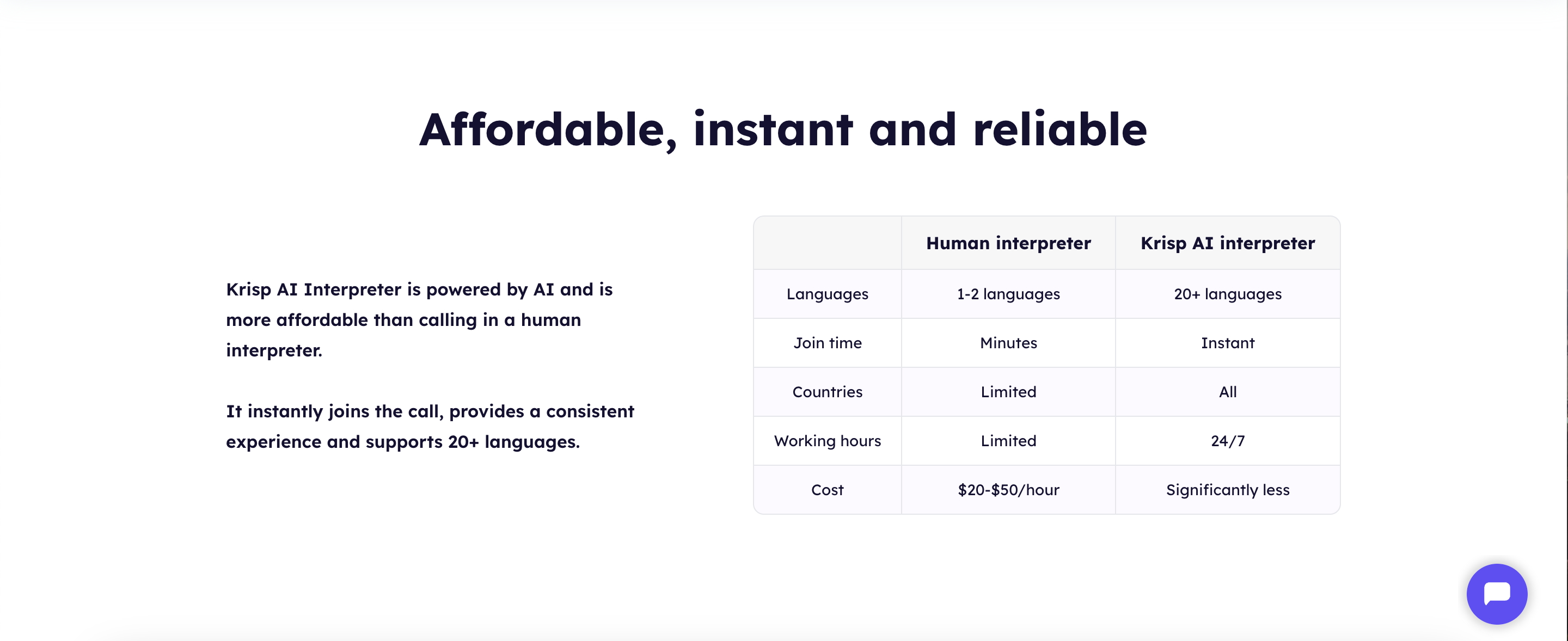 Affordable, instant and reliable

Krisp AI Interpreter is powered by AI and is more affordable than calling in a human interpreter.

It instantly joins the call, provides a consistent experience and supports 20+ languages.

| | Human interpreter | Krisp AI interpreter |
|---|---|---|
| Languages | 1-2 languages | 20+ languages |
| Join time | Minutes | Instant |
| Countries | Limited | All |
| Working hours | Limited | 24/7 |
| Cost | \$20-\$50/hour | Significantly less |